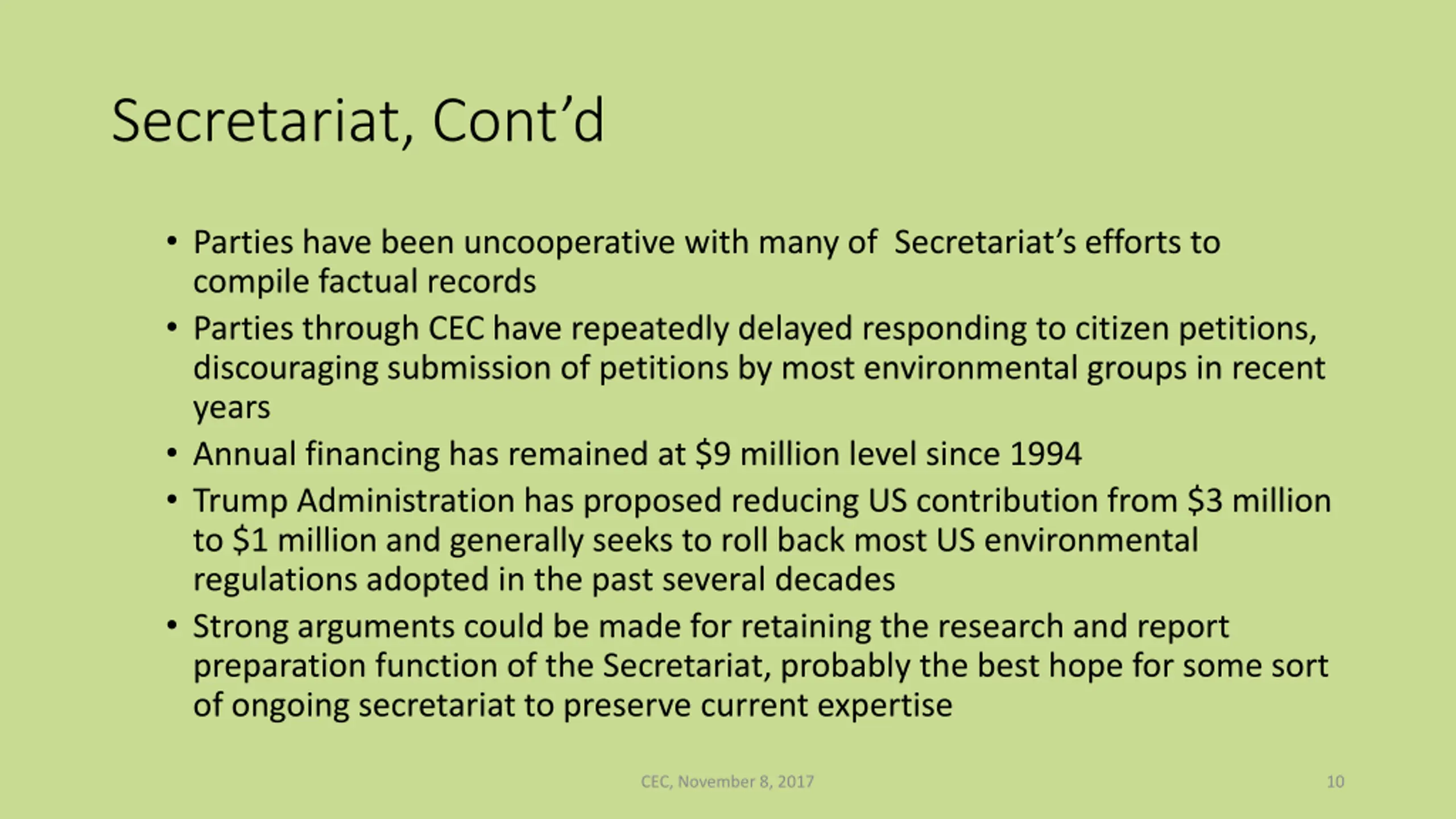 Secretariat, Cont’d

• Parties have been uncooperative with many of Secretariat’s efforts to compile factual records
• Parties through CEC have repeatedly delayed responding to citizen petitions, discouraging submission of petitions by most environmental groups in recent years
• Annual financing has remained at \$9 million level since 1994
• Trump Administration has proposed reducing US contribution from \$3 million to \$1 million and generally seeks to roll back most US environmental regulations adopted in the past several decades
• Strong arguments could be made for retaining the research and report preparation function of the Secretariat, probably the best hope for some sort of ongoing secretariat to preserve current expertise

CEC, November 8, 2017

10